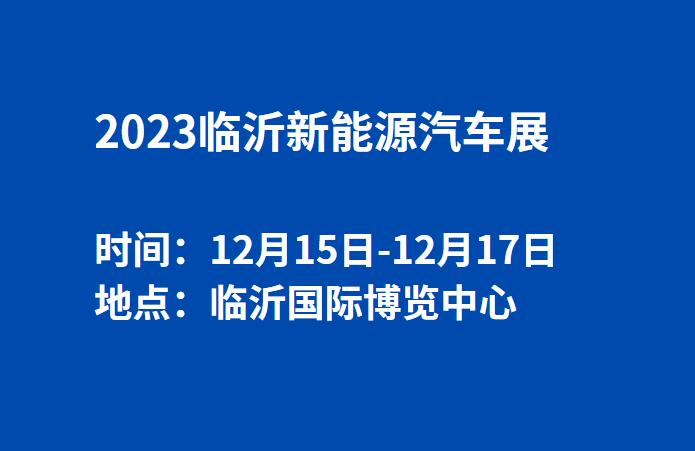 2023临沂新能源汽车展

时间：12月15日-12月17日
地点：临沂国际博览中心